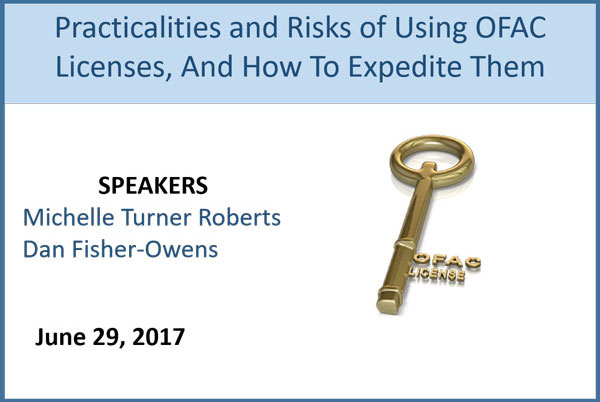 Practicalities and Risks of Using OFAC Licenses, And How To Expedite Them

SPEAKERS
Michelle Turner Roberts
Dan Fisher-Owens

OFAC
LICENSE

June 29, 2017